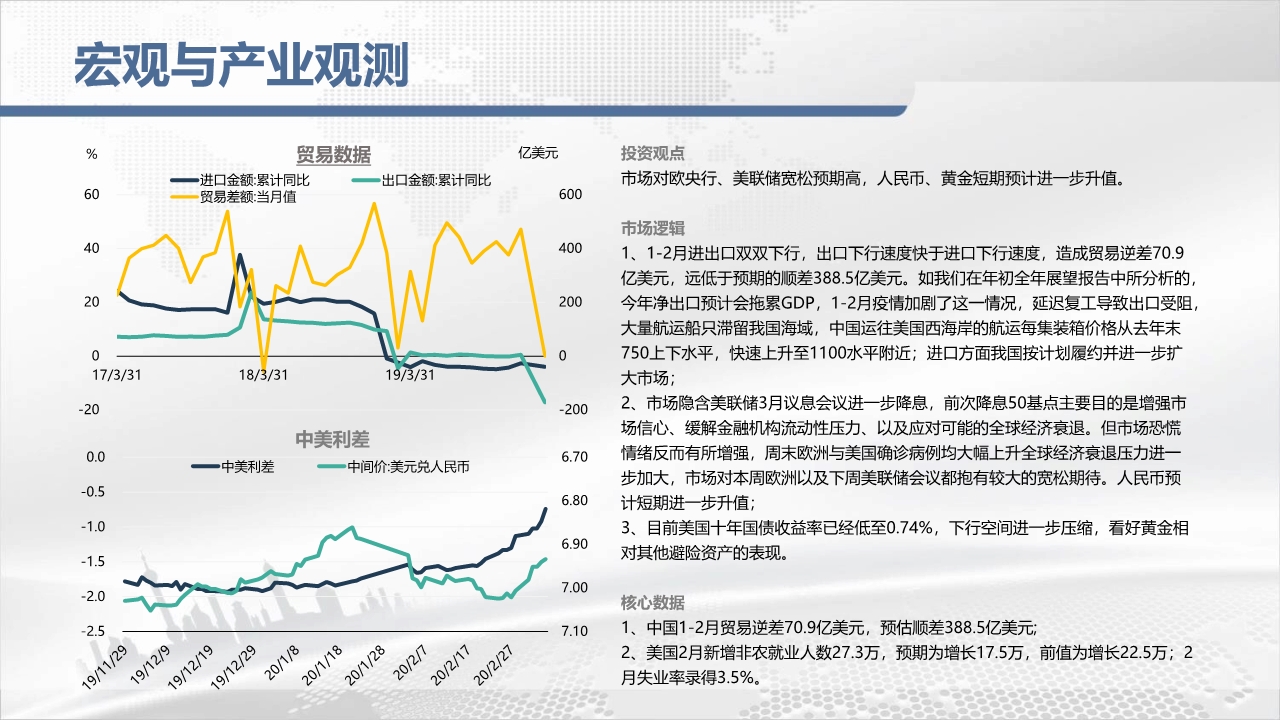 宏观与产业观测

贸易数据

%

亿美元

进口金额:累计同比

出口金额:累计同比

贸易差额:当月值

60

40

20

0

-20

600

400

200

0

-200

17/3/31

18/3/31

19/3/31

中美利差

中美利差

中间价:美元兑人民币

0.0

-0.5

-1.0

-1.5

-2.0

-2.5

6.70

6.80

6.90

7.00

7.10

19/11/29

19/12/9

19/12/19

19/12/29

20/1/8

20/1/18

20/1/28

20/2/7

20/2/17

20/2/27

投资观点

市场对欧央行、美联储宽松预期高，人民币、黄金短期预计进一步升值。

市场逻辑

1、1-2月进出口双双下行，出口下行速度快于进口下行速度，造成贸易逆差70.9亿美元，远低于预期的顺差388.5亿美元。如我们在年初全年展望报告中所分析的，今年净出口预计会拖累GDP，1-2月疫情加剧了这一情况，延迟复工导致出口受阻，大量航运船只滞留我国海域，中国运往美国西海岸的航运每集装箱价格从去年末750上下水平，快速上升至1100水平附近；进口方面我国按计划履约并进一步扩大市场；

2、市场隐含美联储3月议息会议进一步降息，前次降息50基点主要目的是增强市场信心、缓解金融机构流动性压力、以及应对可能的全球经济衰退。但市场恐慌情绪反而有所增强，周末欧洲与美国确诊病例均大幅上升全球经济衰退压力进一步加大，市场对本周欧洲以及下周美联储会议都抱有较大的宽松期待。人民币预计短期进一步升值；

3、目前美国十年国债收益率已经低至0.74%，下行空间进一步压缩，看好黄金相对其他避险资产的表现。

核心数据

1、中国1-2月贸易逆差70.9亿美元，预估顺差388.5亿美元;

2、美国2月新增非农就业人数27.3万，预期为增长17.5万，前值为增长22.5万；2月失业率录得3.5%。